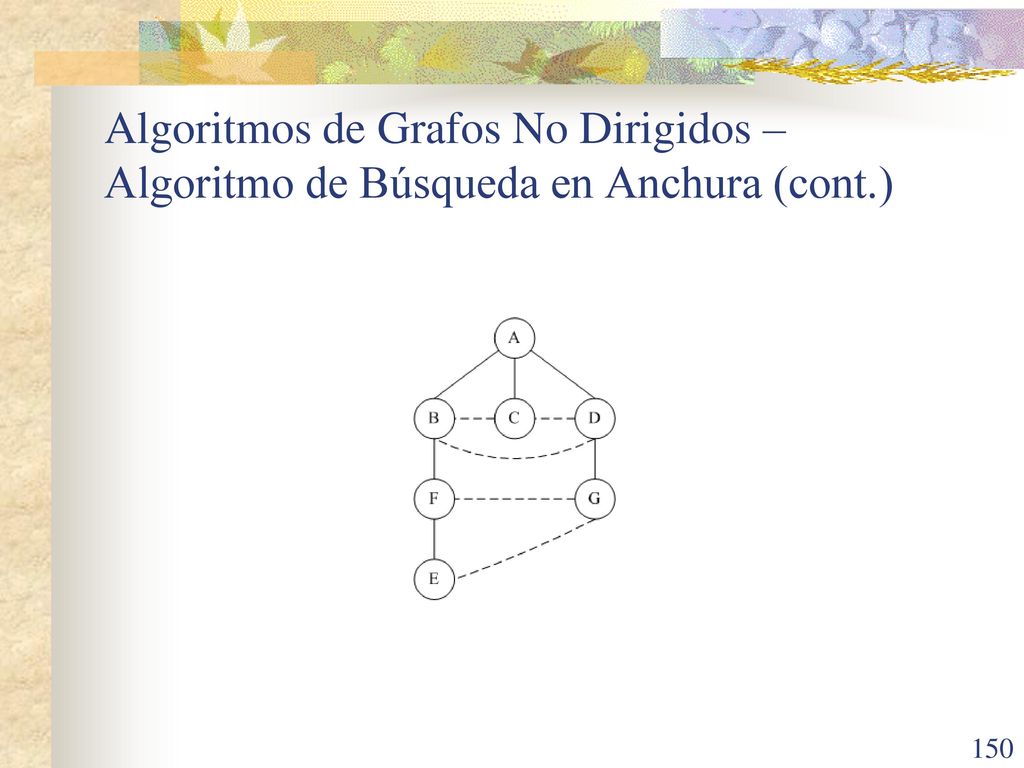 Algoritmos de Grafos No Dirigidos – Algoritmo de Búsqueda en Anchura (cont.)

A
B
C
D
F
G
E

150